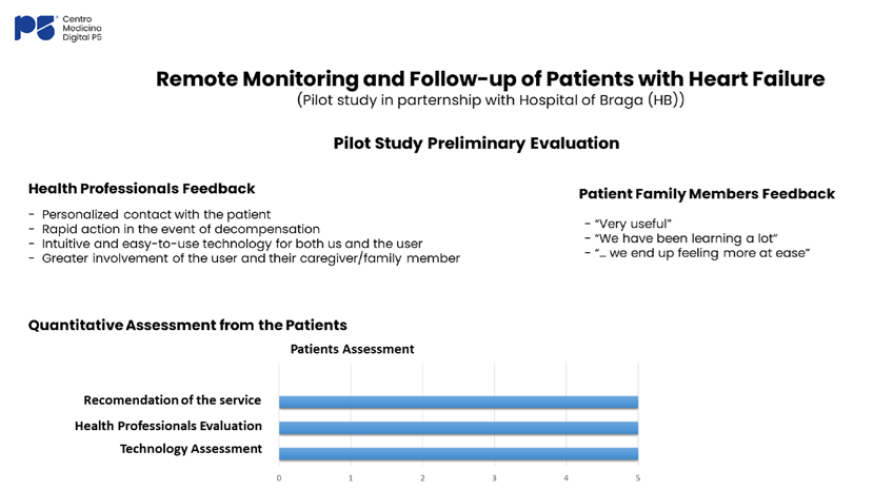 P5 Centro Medicina Digital P5

Remote Monitoring and Follow-up of Patients with Heart Failure
(Pilot study in parternship with Hospital of Braga (HB))

Pilot Study Preliminary Evaluation

Health Professionals Feedback

- Personalized contact with the patient
- Rapid action in the event of decompensation
- Intuitive and easy-to-use technology for both us and the user
- Greater involvement of the user and their caregiver/family member

Patient Family Members Feedback

- "Very useful"
- "We have been learning a lot"
- "... we end up feeling more at ease"

Quantitative Assessment from the Patients

Patients Assessment

Recomendation of the service
Health Professionals Evaluation
Technology Assessment

0 1 2 3 4 5